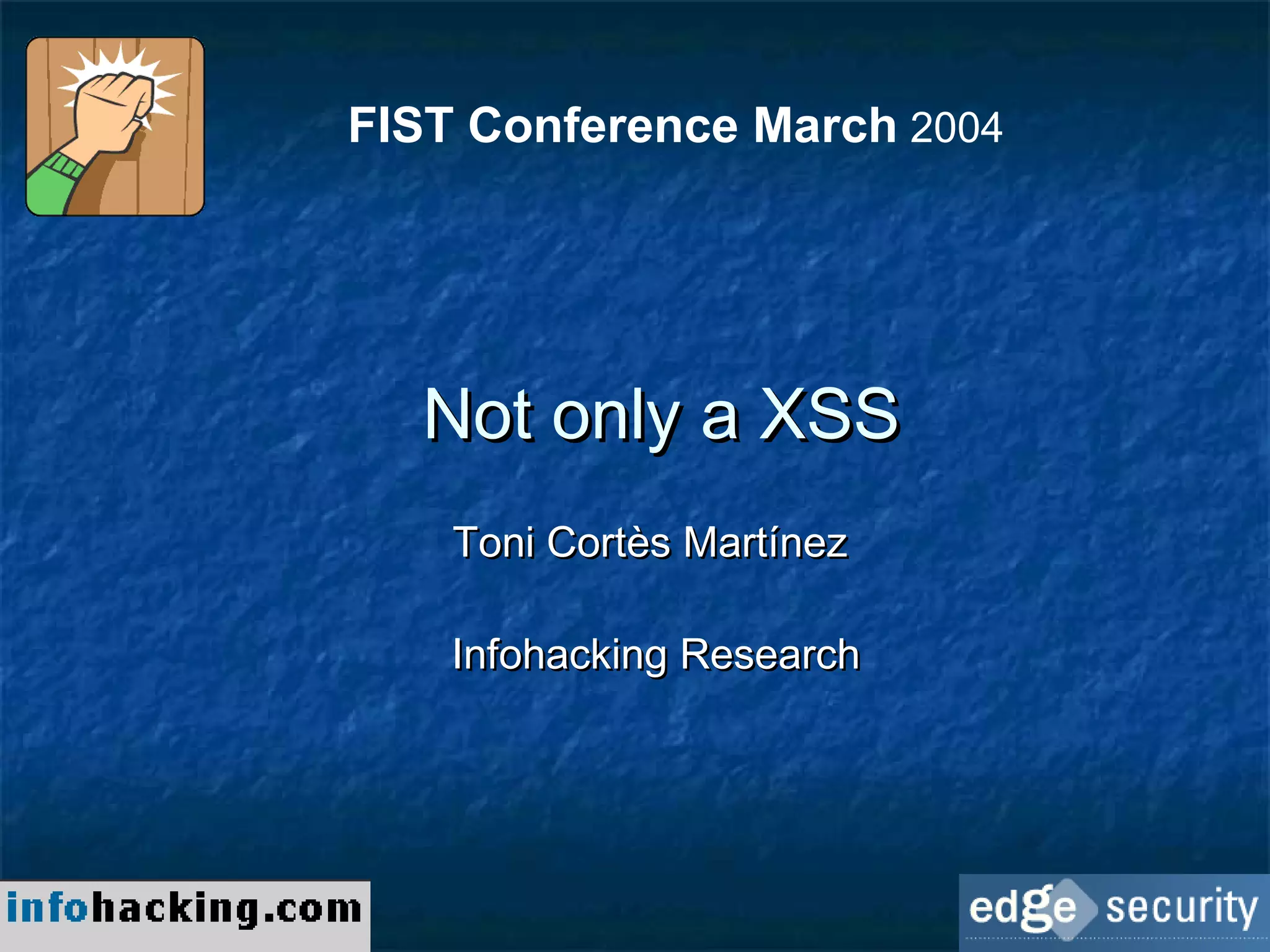 FIST Conference March 2004

Not only a XSS

Toni Cortès Martínez

Infohacking Research

infohacking.com

edge security